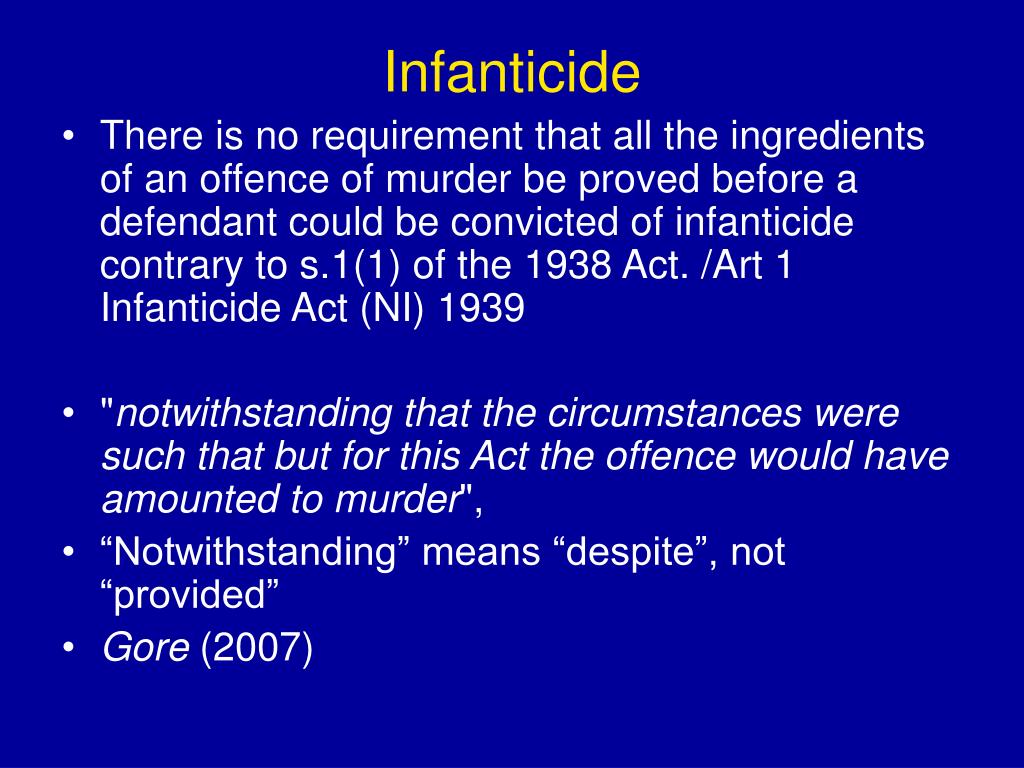 Infanticide

• There is no requirement that all the ingredients of an offence of murder be proved before a defendant could be convicted of infanticide contrary to s.1(1) of the 1938 Act. /Art 1 Infanticide Act (NI) 1939

• "notwithstanding that the circumstances were such that but for this Act the offence would have amounted to murder",
• “Notwithstanding” means “despite”, not “provided”
• Gore (2007)